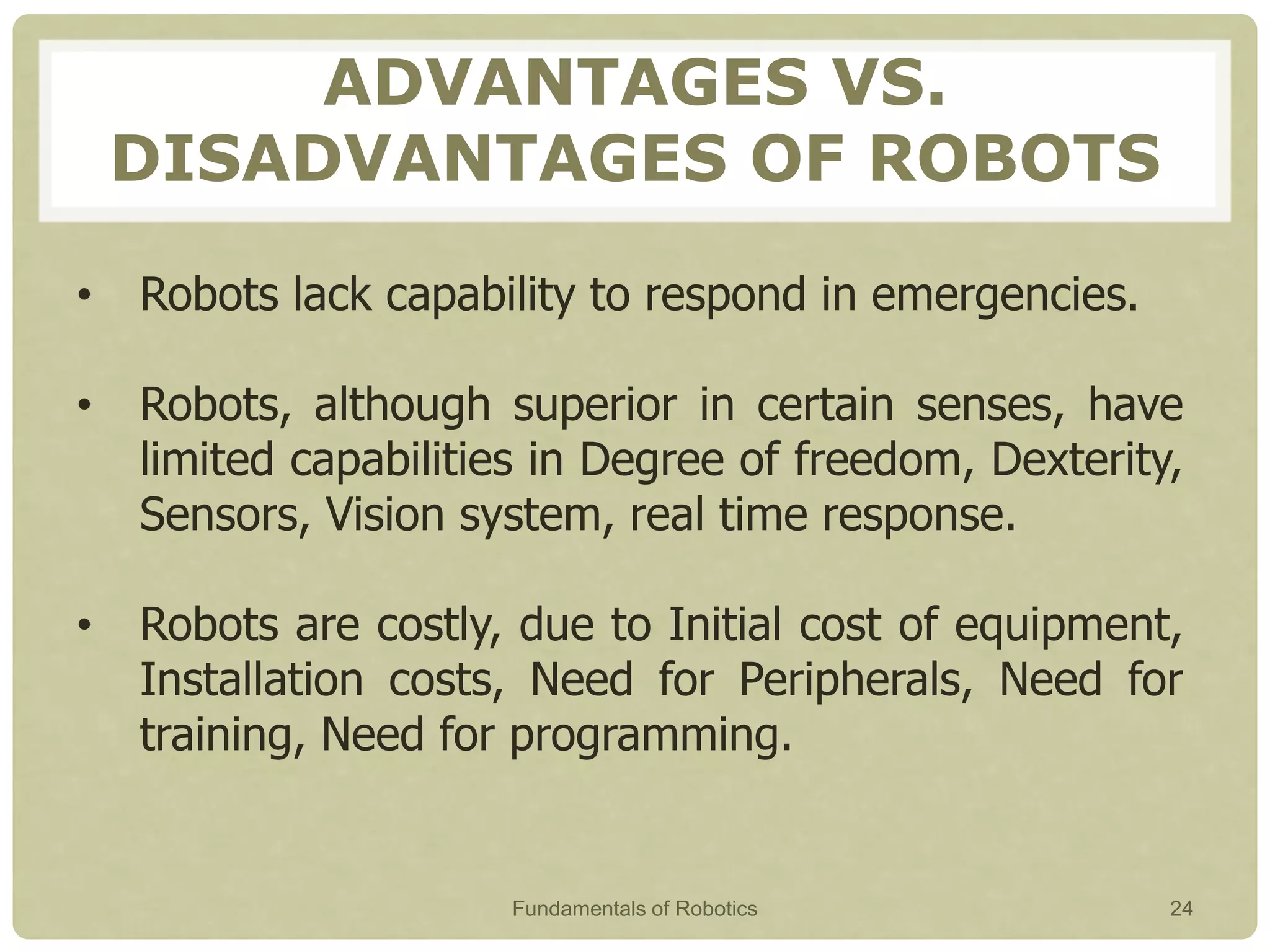 ADVANTAGES VS. DISADVANTAGES OF ROBOTS

• Robots lack capability to respond in emergencies.

• Robots, although superior in certain senses, have limited capabilities in Degree of freedom, Dexterity, Sensors, Vision system, real time response.

• Robots are costly, due to Initial cost of equipment, Installation costs, Need for Peripherals, Need for training, Need for programming.

Fundamentals of Robotics

24